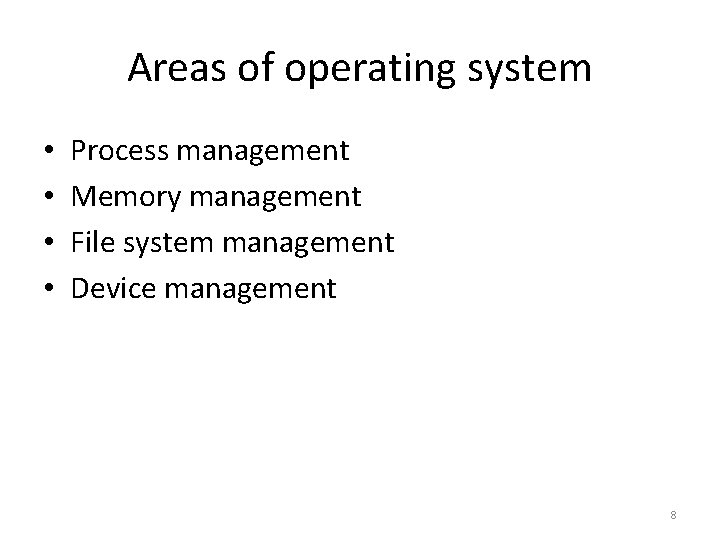 Areas of operating system

• Process management
• Memory management
• File system management
• Device management

8